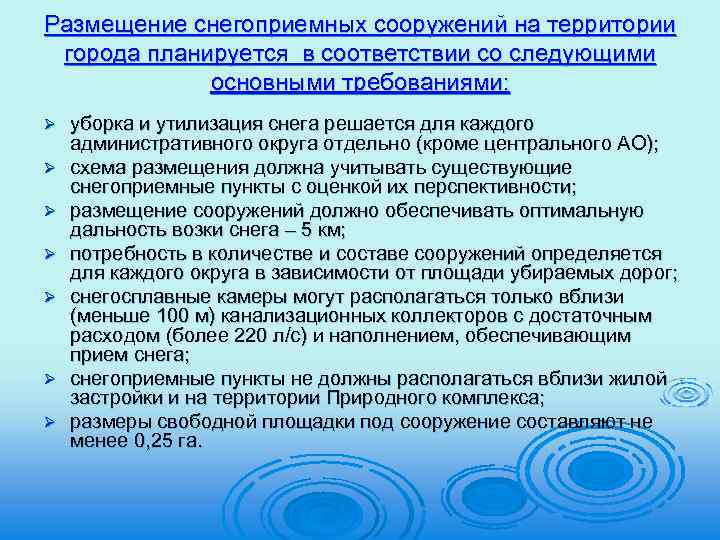 Размещение снегоприемных сооружений на территории города планируется в соответствии со следующими основными требованиями:

➢ уборка и утилизация снега решается для каждого административного округа отдельно (кроме центрального АО);
➢ схема размещения должна учитывать существующие снегоприемные пункты с оценкой их перспективности;
➢ размещение сооружений должно обеспечивать оптимальную дальность возки снега – 5 км;
➢ потребность в количестве и составе сооружений определяется для каждого округа в зависимости от площади убираемых дорог;
➢ снегосплавные камеры могут располагаться только вблизи (меньше 100 м) канализационных коллекторов с достаточным расходом (более 220 л/с) и наполнением, обеспечивающим прием снега;
➢ снегоприемные пункты не должны располагаться вблизи жилой застройки и на территории Природного комплекса;
➢ размеры свободной площадки под сооружение составляют не менее 0,25 га.